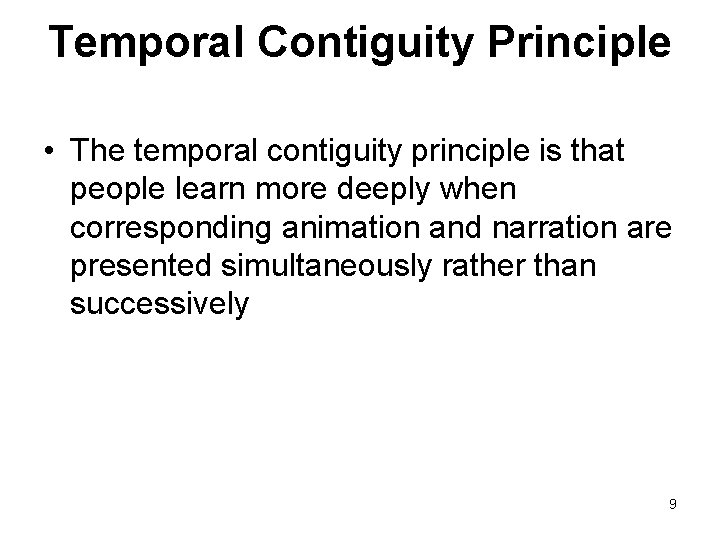 Temporal Contiguity Principle

• The temporal contiguity principle is that people learn more deeply when corresponding animation and narration are presented simultaneously rather than successively

9